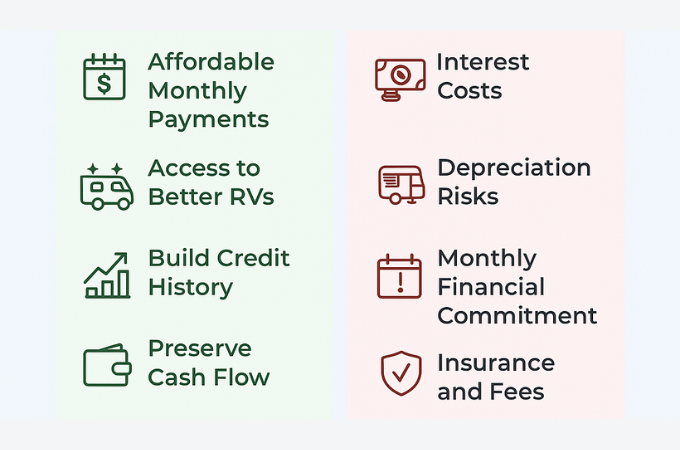 Affordable Monthly Payments

Access to Better RVs

Build Credit History

Preserve Cash Flow

Interest Costs

Depreciation Risks

Monthly Financial Commitment

Insurance and Fees